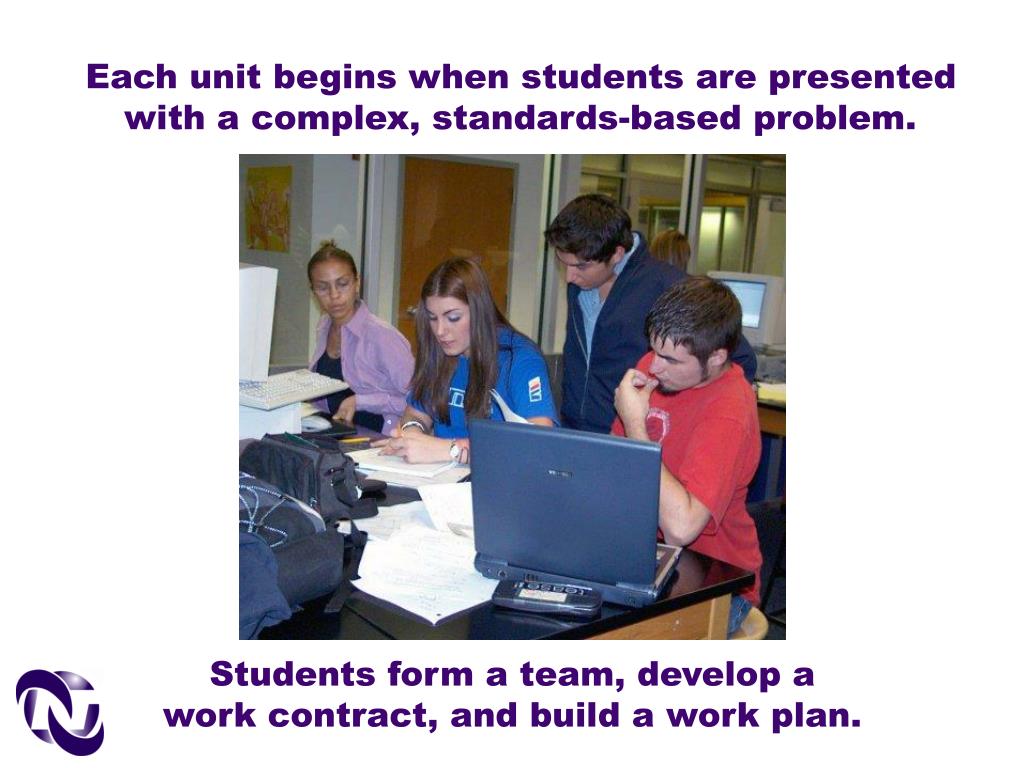 Each unit begins when students are presented with a complex, standards-based problem.

Students form a team, develop a work contract, and build a work plan.